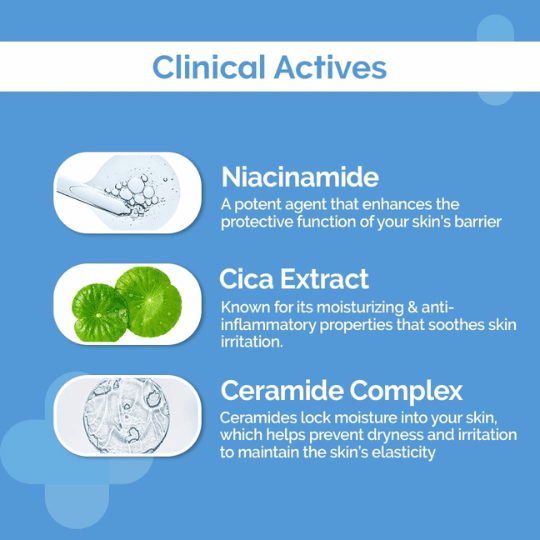 Clinical Actives

Niacinamide
A potent agent that enhances the protective function of your skin's barrier

Cica Extract
Known for its moisturizing & anti-inflammatory properties that soothes skin irritation.

Ceramide Complex
Ceramides lock moisture into your skin, which helps prevent dryness and irritation to maintain the skin's elasticity